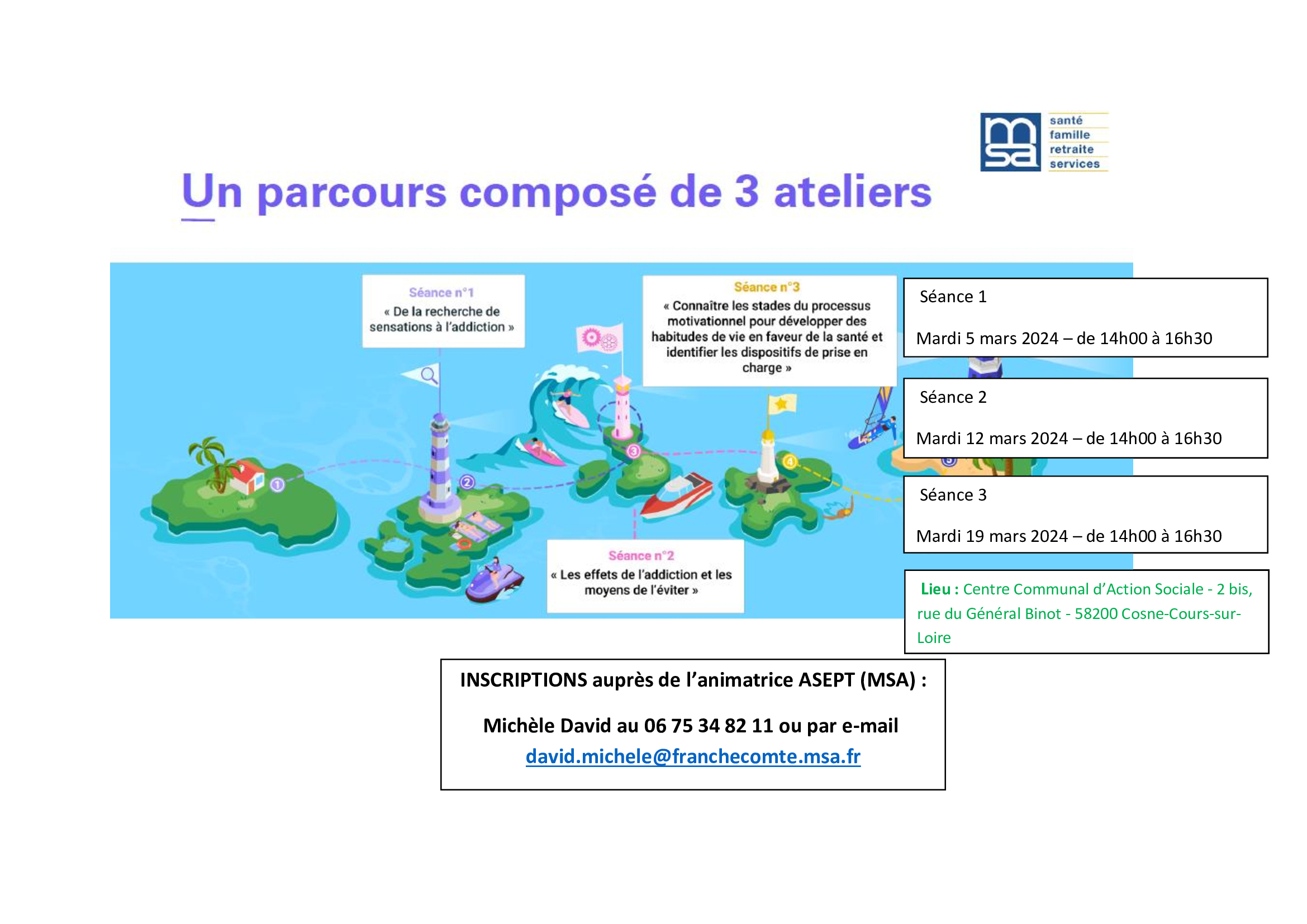 msa
santé
famille
retraite
services

Un parcours composé de 3 ateliers

Séance n°1
« De la recherche de sensations à l'addiction »

Séance n°3
« Connaître les stades du processus motivationnel pour développer des habitudes de vie en faveur de la santé et identifier les dispositifs de prise en charge »

Séance n°2
« Les effets de l'addiction et les moyens de l'éviter »

1 2 3 4 5

Séance 1

Mardi 5 mars 2024 – de 14h00 à 16h30

Séance 2

Mardi 12 mars 2024 – de 14h00 à 16h30

Séance 3

Mardi 19 mars 2024 – de 14h00 à 16h30

Lieu : Centre Communal d'Action Sociale - 2 bis, rue du Général Binot - 58200 Cosne-Cours-sur-Loire

INSCRIPTIONS auprès de l'animatrice ASEPT (MSA) :

Michèle David au 06 75 34 82 11 ou par e-mail david.michele@franchecomte.msa.fr